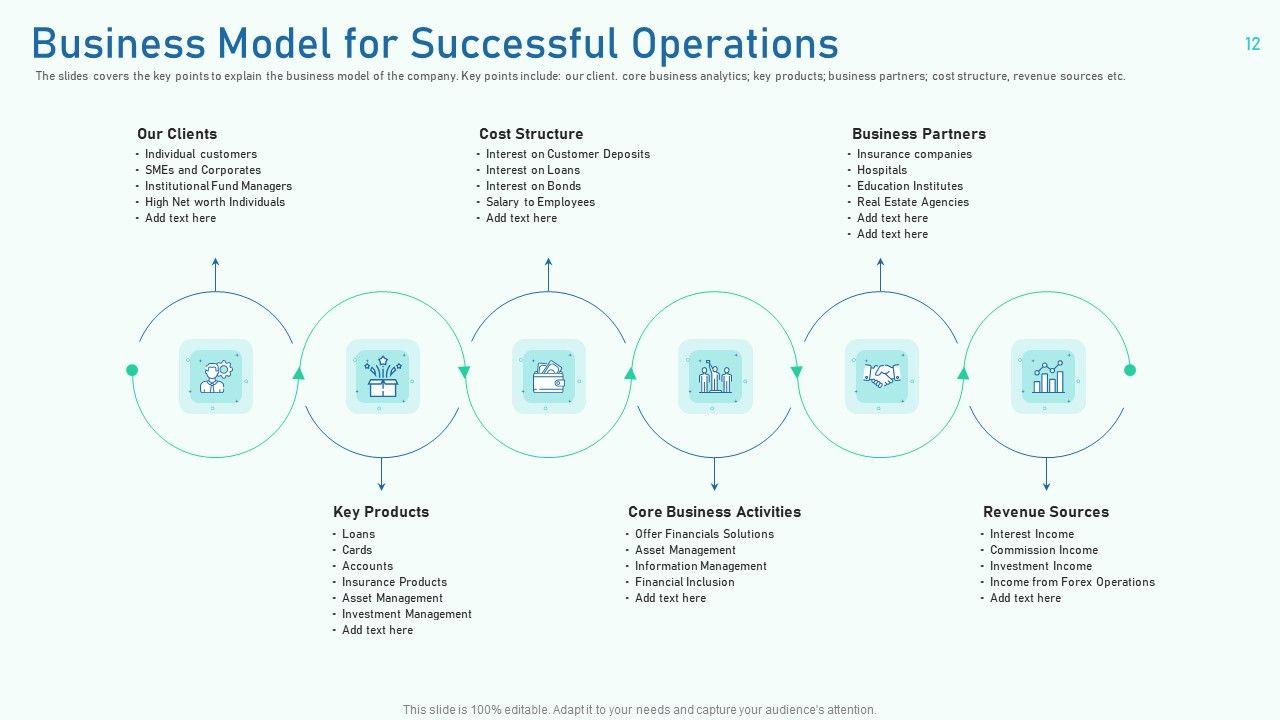 Business Model for Successful Operations

12

The slides covers the key points to explain the business model of the company. Key points include: our client. core business analytics; key products; business partners; cost structure, revenue sources etc.

Our Clients
- Individual customers
- SMEs and Corporates
- Institutional Fund Managers
- High Net worth Individuals
- Add text here

Cost Structure
- Interest on Customer Deposits
- Interest on Loans
- Interest on Bonds
- Salary to Employees
- Add text here

Business Partners
- Insurance companies
- Hospitals
- Education Institutes
- Real Estate Agencies
- Add text here
- Add text here

Key Products
- Loans
- Cards
- Accounts
- Insurance Products
- Asset Management
- Investment Management
- Add text here

Core Business Activities
- Offer Financials Solutions
- Asset Management
- Information Management
- Financial Inclusion
- Add text here

Revenue Sources
- Interest Income
- Commission Income
- Investment Income
- Income from Forex Operations
- Add text here

This slide is 100% editable. Adapt it to your needs and capture your audience's attention.